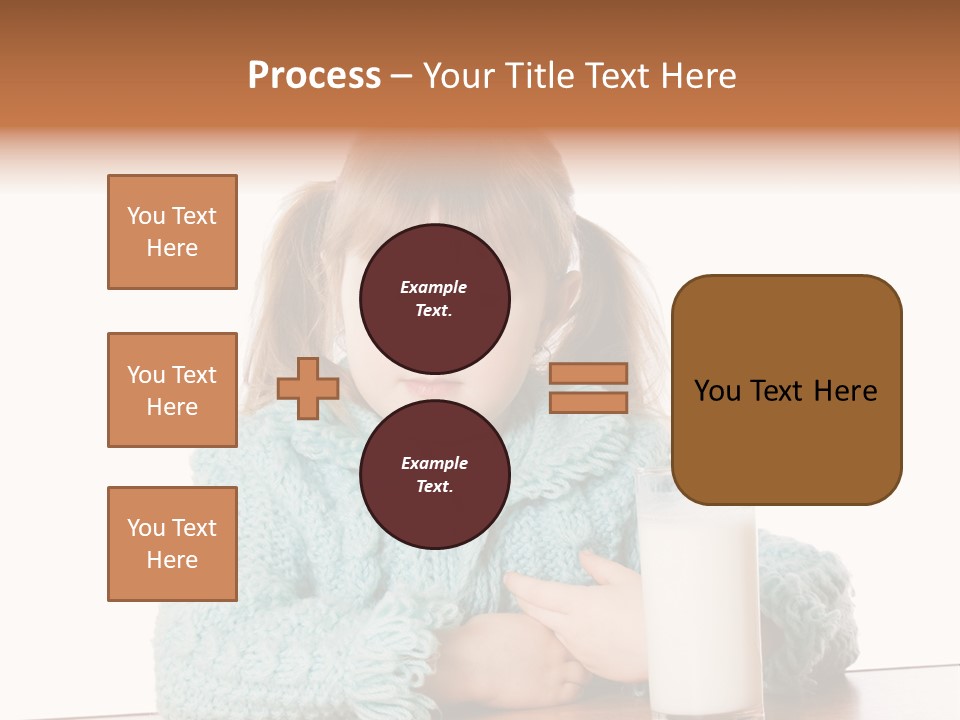 Process – Your Title Text Here

You Text Here

You Text Here

You Text Here

Example Text.

Example Text.

You Text Here